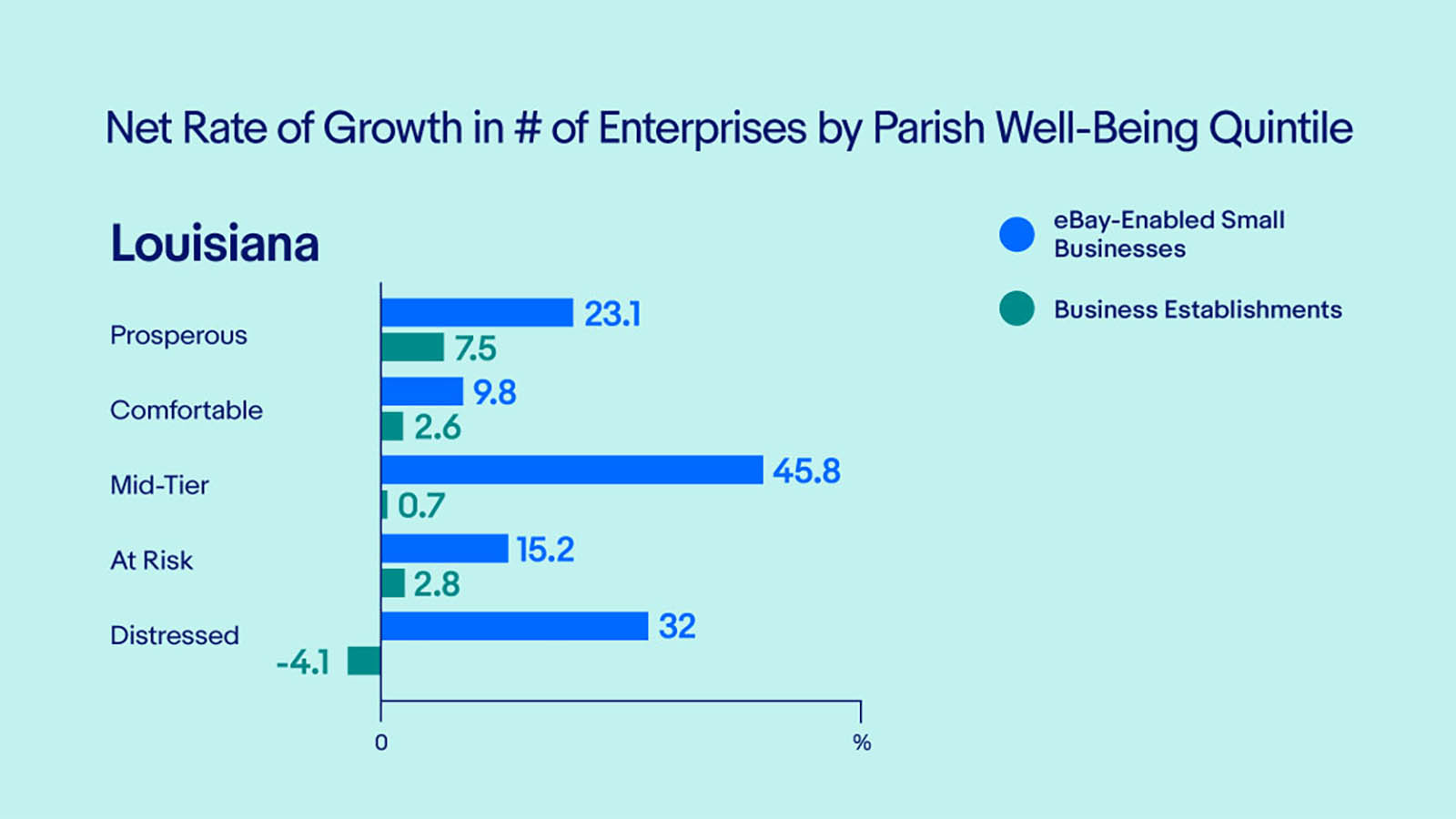 Net Rate of Growth in # of Enterprises by Parish Well-Being Quintile

Louisiana

eBay-Enabled Small Businesses

Business Establishments

Prosperous
23.1
7.5

Comfortable
9.8
2.6

Mid-Tier
45.8
0.7

At Risk
15.2
2.8

Distressed
32
-4.1

0
%